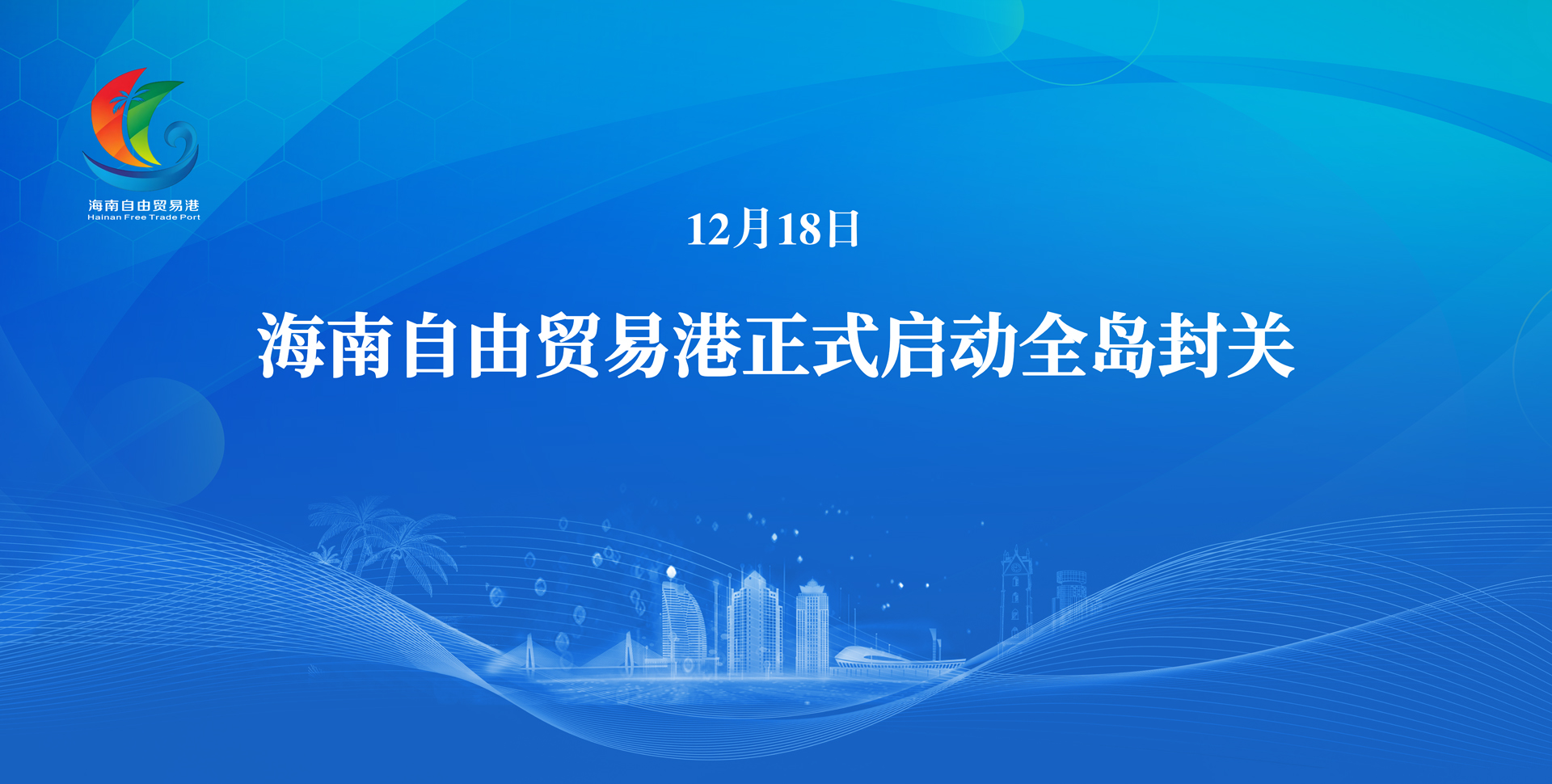 海南自由贸易港
Hainan Free Trade Port

12月18日

海南自由贸易港正式启动全岛封关